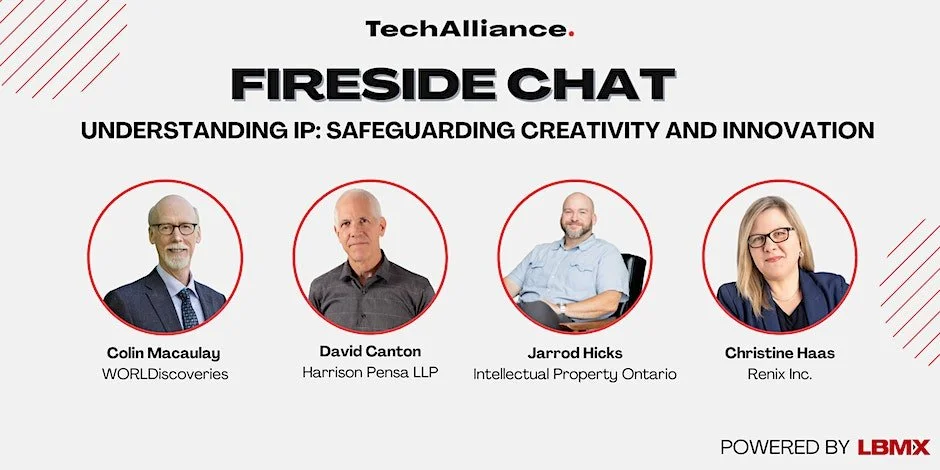 TechAlliance.

FIRESIDE CHAT

UNDERSTANDING IP: SAFEGUARDING CREATIVITY AND INNOVATION

Colin Macaulay
WORLDiscoveries

David Canton
Harrison Pensa LLP

Jarrod Hicks
Intellectual Property Ontario

Christine Haas
Renix Inc.

POWERED BY LBMX